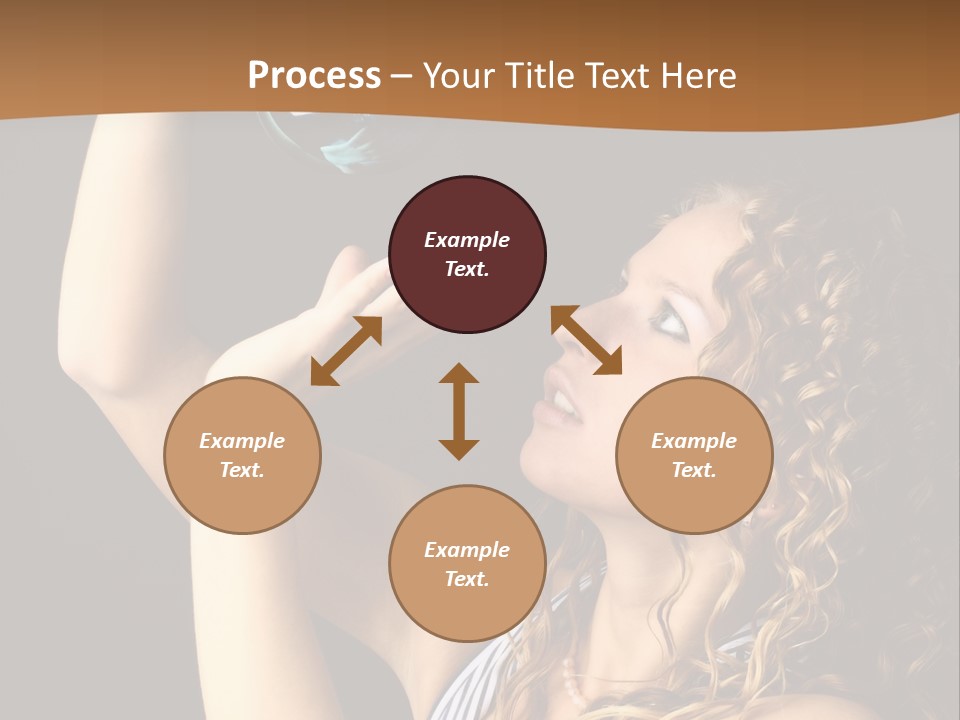 Process – Your Title Text Here

Example Text.

Example Text.

Example Text.

Example Text.